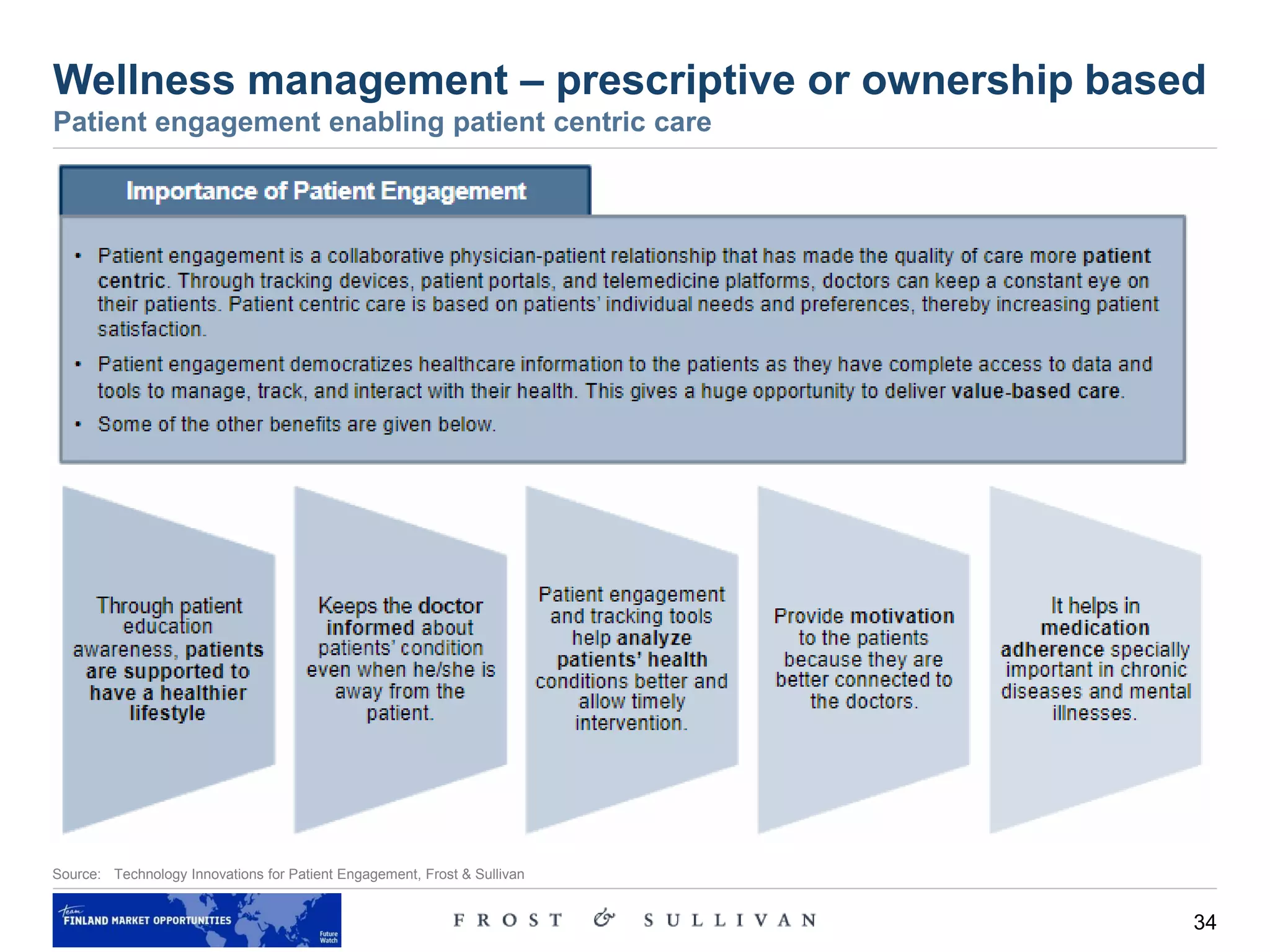 Wellness management – prescriptive or ownership based
Patient engagement enabling patient centric care

Importance of Patient Engagement

• Patient engagement is a collaborative physician-patient relationship that has made the quality of care more patient centric. Through tracking devices, patient portals, and telemedicine platforms, doctors can keep a constant eye on their patients. Patient centric care is based on patients' individual needs and preferences, thereby increasing patient satisfaction.

• Patient engagement democratizes healthcare information to the patients as they have complete access to data and tools to manage, track, and interact with their health. This gives a huge opportunity to deliver value-based care.

• Some of the other benefits are given below.

Through patient education awareness, patients are supported to have a healthier lifestyle

Keeps the doctor informed about patients' condition even when he/she is away from the patient.

Patient engagement and tracking tools help analyze patients' health conditions better and allow timely intervention.

Provide motivation to the patients because they are better connected to the doctors.

It helps in medication adherence specially important in chronic diseases and mental illnesses.

Source: Technology Innovations for Patient Engagement, Frost & Sullivan

Team FINLAND MARKET OPPORTUNITIES Future Watch

FROST & SULLIVAN

34